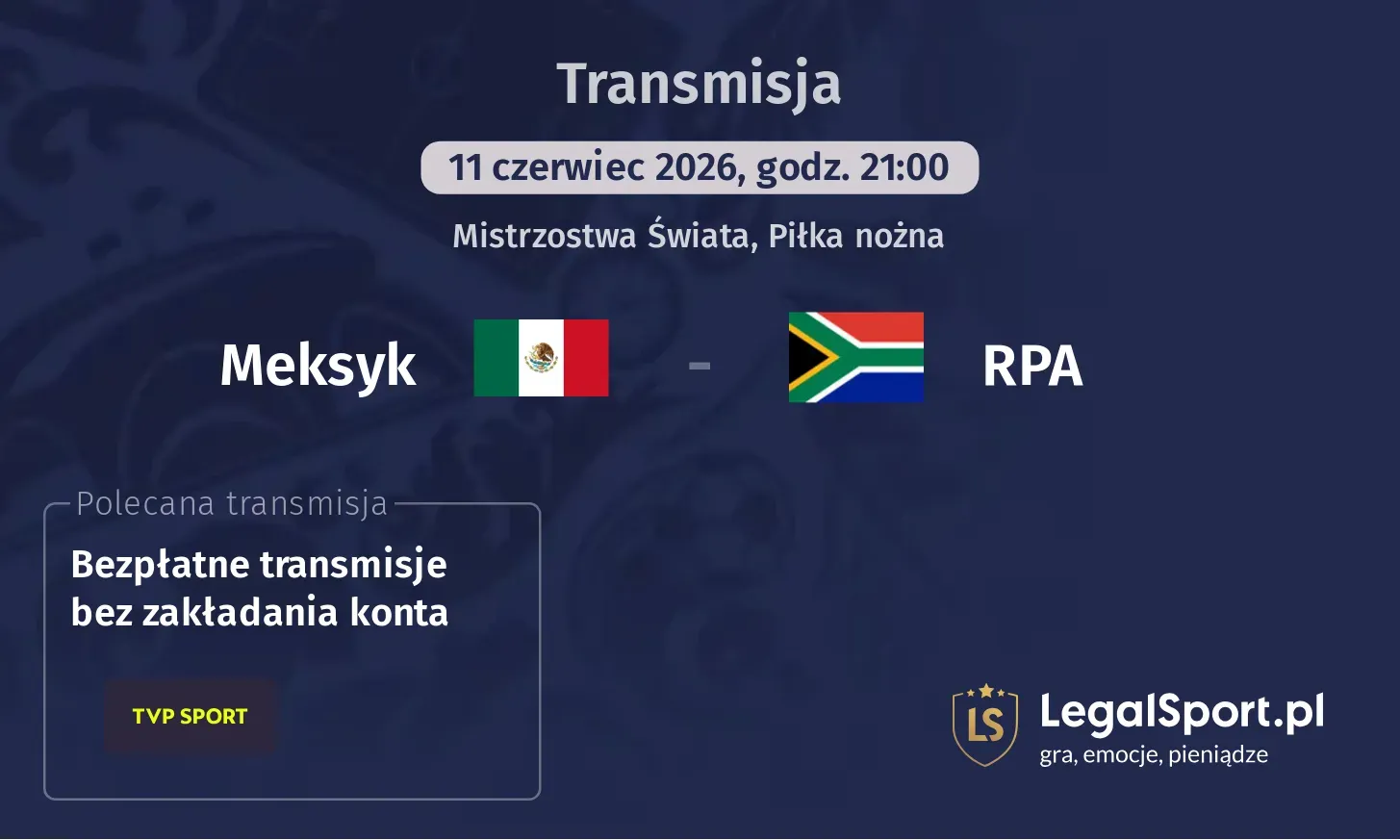 Transmisja

11 czerwiec 2026, godz. 21:00

Mistrzostwa Świata, Piłka nożna

Meksyk - RPA

Polecana transmisja

Bezpłatne transmisje bez zakładania konta

TVP SPORT

LS

LegalSport.pl
gra, emocje, pieniądze